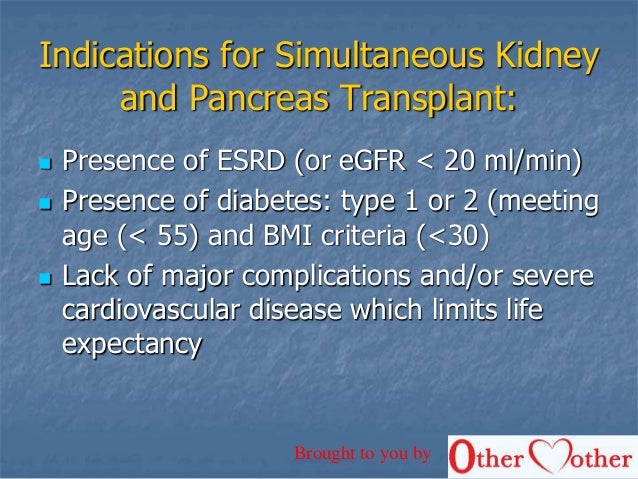 Indications for Simultaneous Kidney and Pancreas Transplant:

- Presence of ESRD (or eGFR < 20 ml/min)
- Presence of diabetes: type 1 or 2 (meeting age (< 55) and BMI criteria (<30)
- Lack of major complications and/or severe cardiovascular disease which limits life expectancy

Brought to you by Other Mother